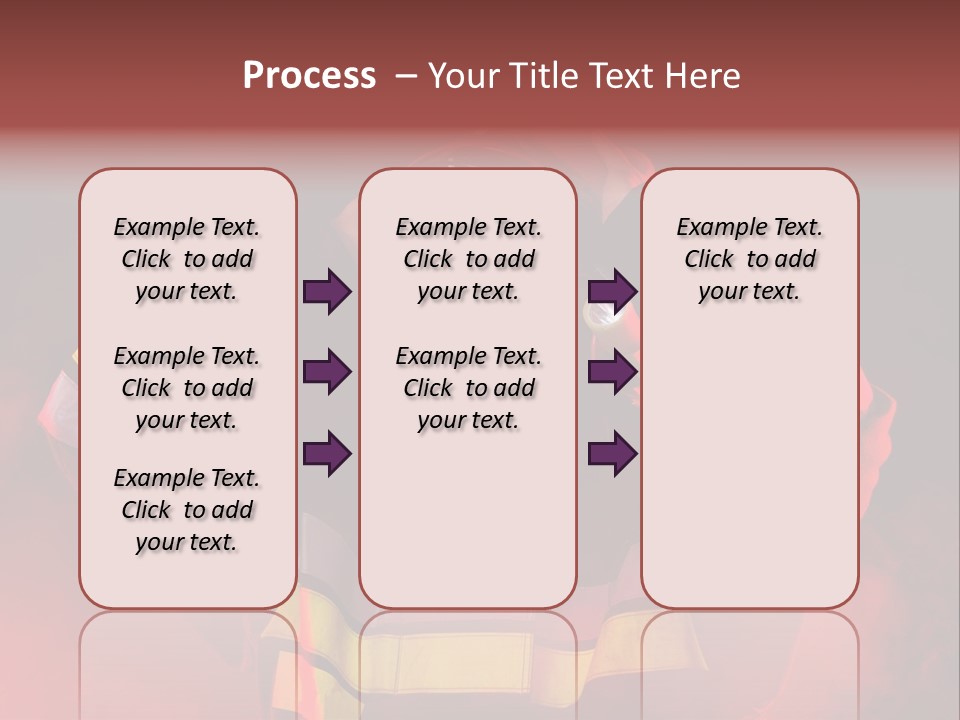 Process – Your Title Text Here

Example Text. Click to add your text.

Example Text. Click to add your text.

Example Text. Click to add your text.

Example Text. Click to add your text.

Example Text. Click to add your text.

Example Text. Click to add your text.